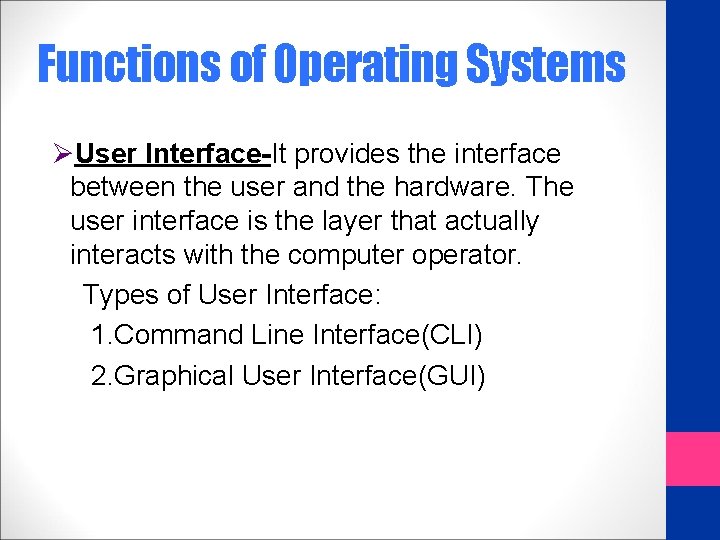 Functions of Operating Systems

➢User Interface-It provides the interface between the user and the hardware. The user interface is the layer that actually interacts with the computer operator.

Types of User Interface:

1.Command Line Interface(CLI)

2.Graphical User Interface(GUI)